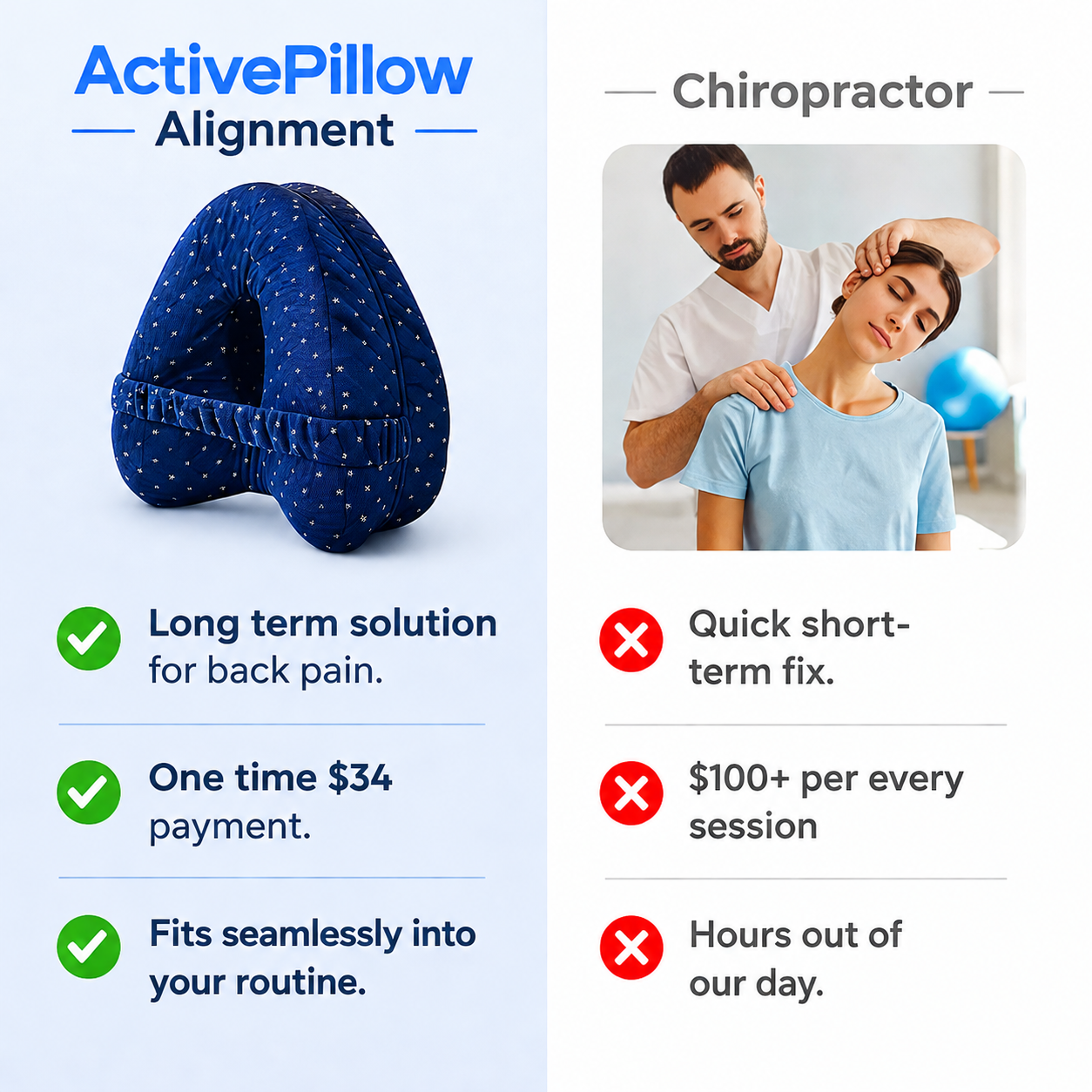 ActivePillow
Alignment

Long term solution for back pain.

One time $34 payment.

Fits seamlessly into your routine.

Chiropractor

Quick short-term fix.

$100+ per every session

Hours out of our day.